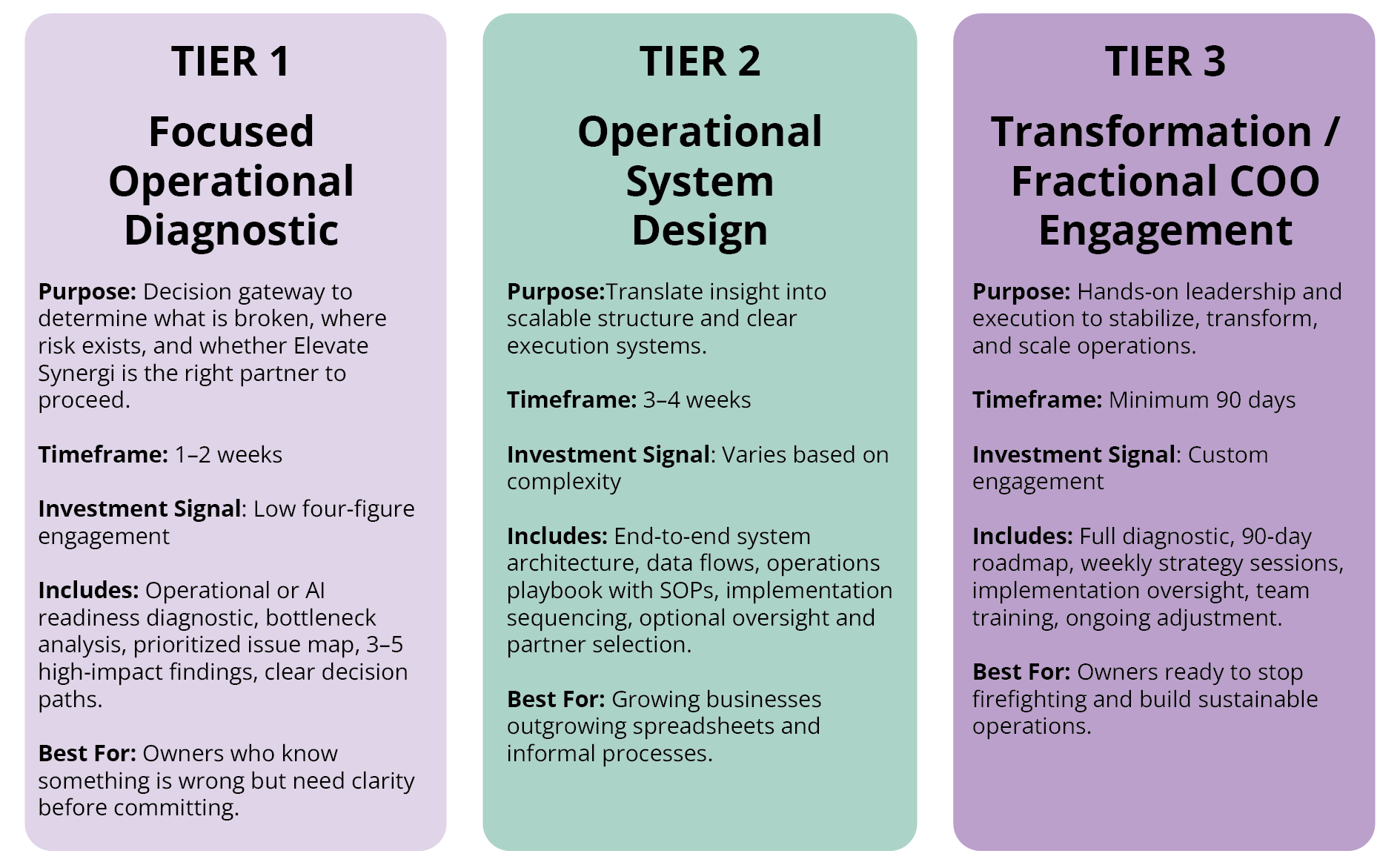 TIER 1

Focused Operational Diagnostic

Purpose: Decision gateway to determine what is broken, where risk exists, and whether Elevate Synergi is the right partner to proceed.

Timeframe: 1–2 weeks

Investment Signal: Low four-figure engagement

Includes: Operational or AI readiness diagnostic, bottleneck analysis, prioritized issue map, 3–5 high-impact findings, clear decision paths.

Best For: Owners who know something is wrong but need clarity before committing.

TIER 2

Operational System Design

Purpose:Translate insight into scalable structure and clear execution systems.

Timeframe: 3–4 weeks

Investment Signal: Varies based on complexity

Includes: End-to-end system architecture, data flows, operations playbook with SOPs, implementation sequencing, optional oversight and partner selection.

Best For: Growing businesses outgrowing spreadsheets and informal processes.

TIER 3

Transformation / Fractional COO Engagement

Purpose: Hands-on leadership and execution to stabilize, transform, and scale operations.

Timeframe: Minimum 90 days

Investment Signal: Custom engagement

Includes: Full diagnostic, 90-day roadmap, weekly strategy sessions, implementation oversight, team training, ongoing adjustment.

Best For: Owners ready to stop firefighting and build sustainable operations.